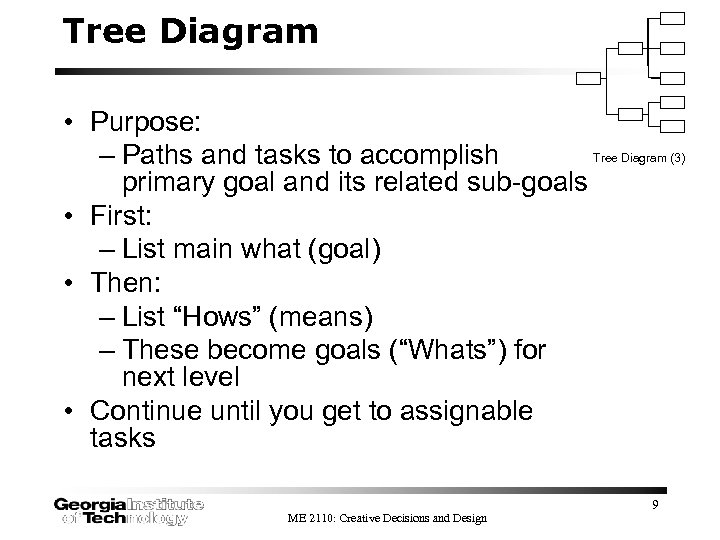 Tree Diagram

Tree Diagram (3)

• Purpose:
– Paths and tasks to accomplish primary goal and its related sub-goals
• First:
– List main what (goal)
• Then:
– List “Hows” (means)
– These become goals (“Whats”) for next level
• Continue until you get to assignable tasks

Georgia Institute of Technology

ME 2110: Creative Decisions and Design

9